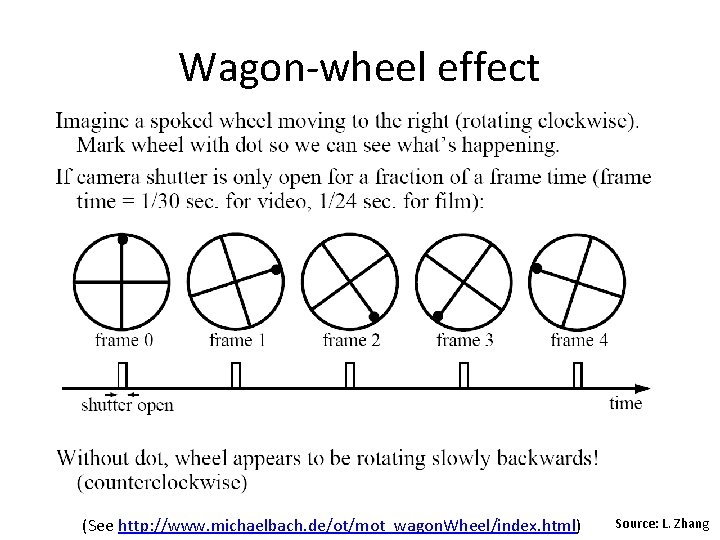 Wagon-wheel effect

Imagine a spoked wheel moving to the right (rotating clockwise). Mark wheel with dot so we can see what's happening.

If camera shutter is only open for a fraction of a frame time (frame time = 1/30 sec. for video, 1/24 sec. for film):

frame 0
frame 1
frame 2
frame 3
frame 4

shutter open

time

Without dot, wheel appears to be rotating slowly backwards! (counterclockwise)

(See http://www.michaelbach.de/ot/mot_wagonWheel/index.html)

Source: L. Zhang